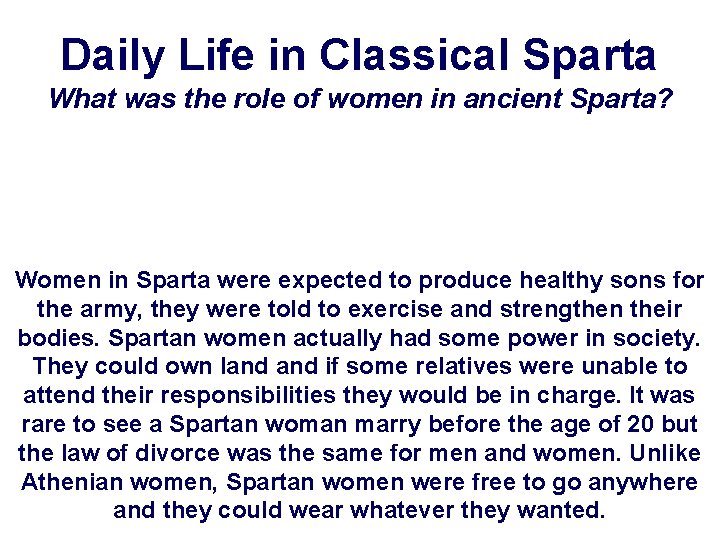 Daily Life in Classical Sparta
What was the role of women in ancient Sparta?

Women in Sparta were expected to produce healthy sons for the army, they were told to exercise and strengthen their bodies. Spartan women actually had some power in society. They could own land and if some relatives were unable to attend their responsibilities they would be in charge. It was rare to see a Spartan woman marry before the age of 20 but the law of divorce was the same for men and women. Unlike Athenian women, Spartan women were free to go anywhere and they could wear whatever they wanted.